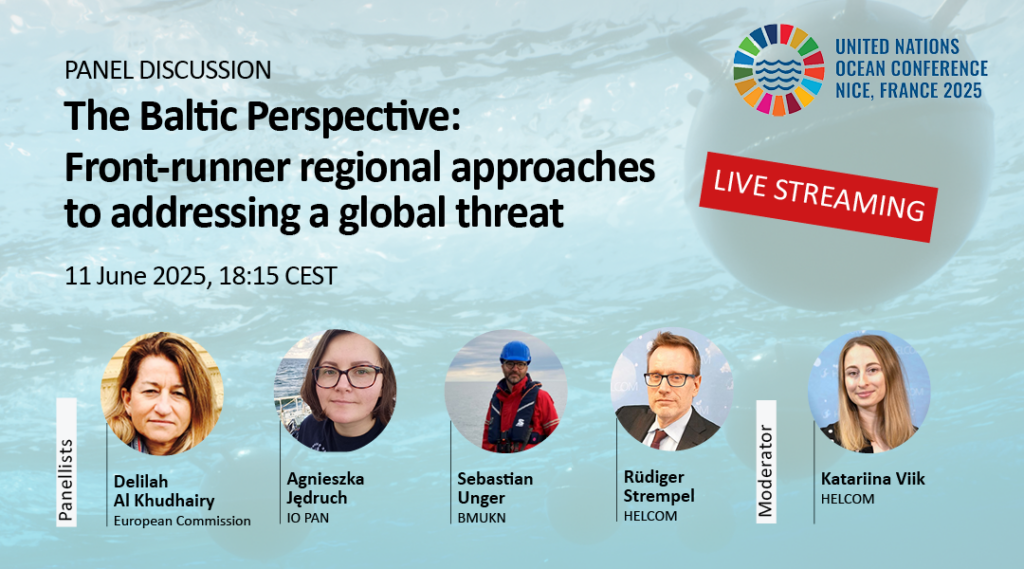 PANEL DISCUSSION

The Baltic Perspective: Front-runner regional approaches to addressing a global threat

11 June 2025, 18:15 CEST

UNITED NATIONS OCEAN CONFERENCE NICE, FRANCE 2025

LIVE STREAMING

Panellists

Delilah Al Khudhairy
European Commission

Agnieszka Jędruch
IO PAN

Sebastian Unger
BMUKN

Rüdiger Strempel
HELCOM

Moderator

Katariina Viik
HELCOM